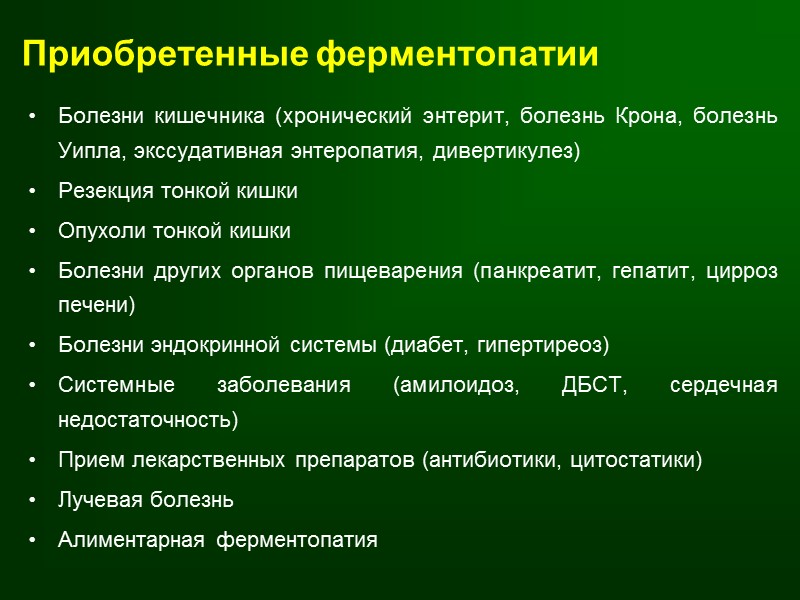 Приобретенные ферментопатии

• Болезни кишечника (хронический энтерит, болезнь Крона, болезнь Уипла, экссудативная энтеропатия, дивертикулез)
• Резекция тонкой кишки
• Опухоли тонкой кишки
• Болезни других органов пищеварения (панкреатит, гепатит, цирроз печени)
• Болезни эндокринной системы (диабет, гипертиреоз)
• Системные заболевания (амилоидоз, ДБСТ, сердечная недостаточность)
• Прием лекарственных препаратов (антибиотики, цитостатики)
• Лучевая болезнь
• Алиментарная ферментопатия